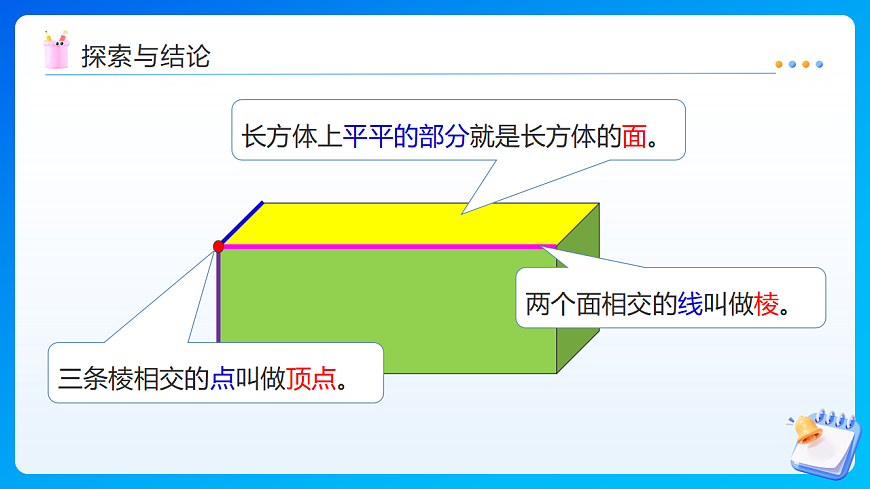 探索与结论

长方体上平平的部分就是长方体的面。

两个面相交的线叫做棱。

三条棱相交的点叫做顶点。